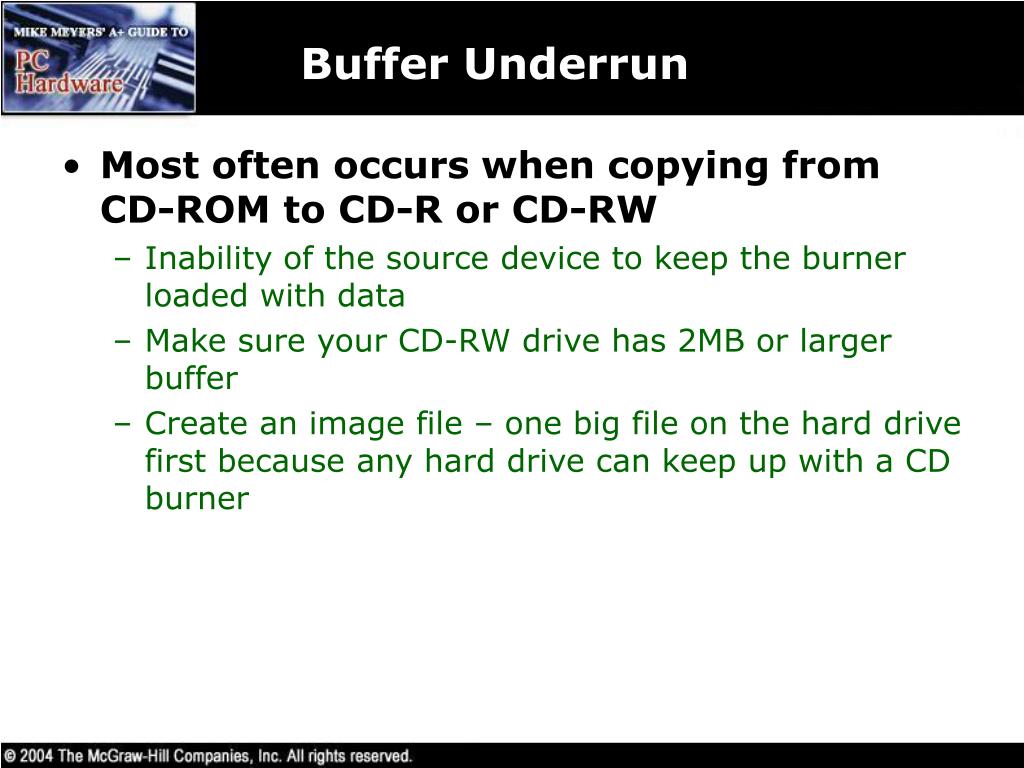 MIKE MEYERS' A+ GUIDE TO PC Hardware

Buffer Underrun

• Most often occurs when copying from CD-ROM to CD-R or CD-RW
– Inability of the source device to keep the burner loaded with data
– Make sure your CD-RW drive has 2MB or larger buffer
– Create an image file – one big file on the hard drive first because any hard drive can keep up with a CD burner

© 2004 The McGraw-Hill Companies, Inc. All rights reserved.